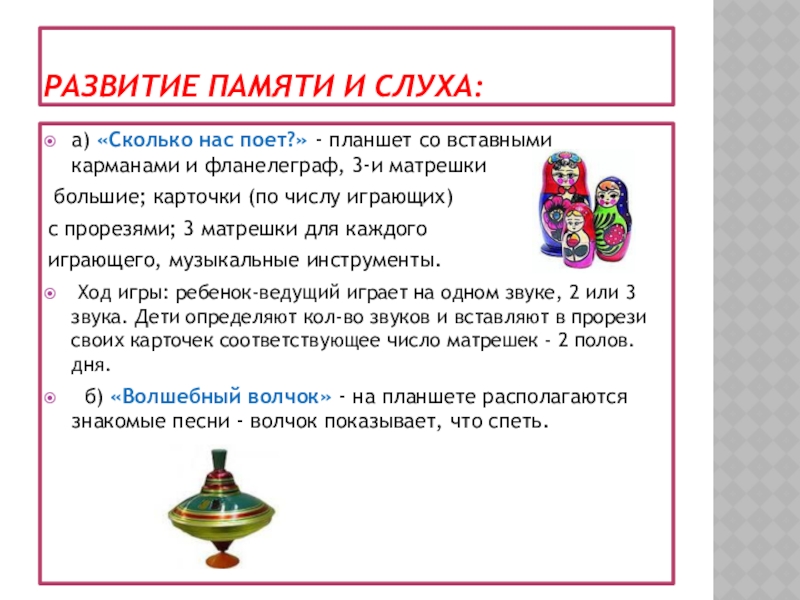 РАЗВИТИЕ ПАМЯТИ И СЛУХА:

а) «Сколько нас поет?» - планшет со вставными карманами и фланелеграф, 3-и матрешки большие; карточки (по числу играющих) с прорезями; 3 матрешки для каждого играющего, музыкальные инструменты.

Ход игры: ребенок-ведущий играет на одном звуке, 2 или 3 звука. Дети определяют кол-во звуков и вставляют в прорези своих карточек соответствующее число матрешек - 2 полов. дня.

б) «Волшебный волчок» - на планшете располагаются знакомые песни - волчок показывает, что спеть.